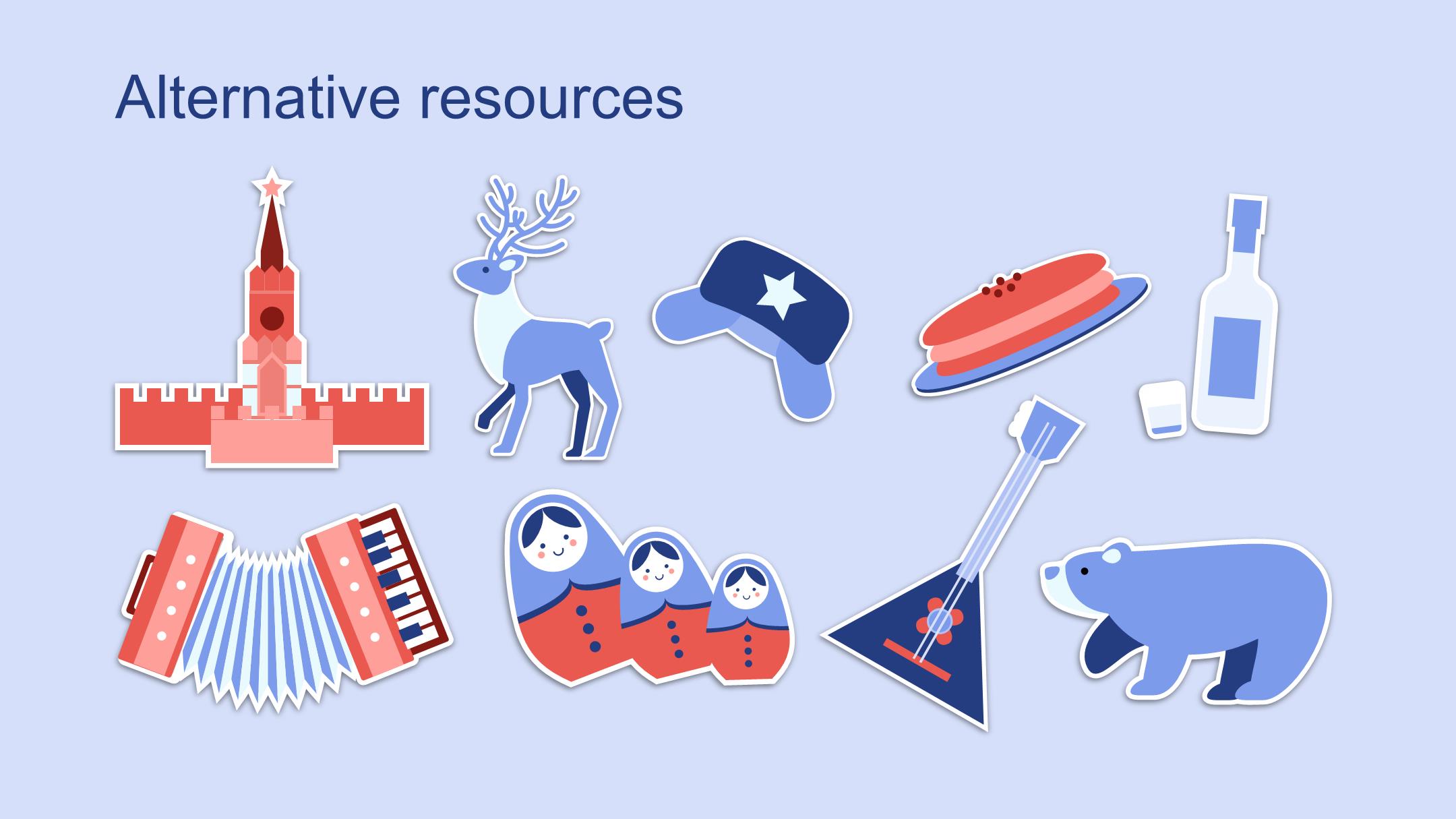 Alternative resources